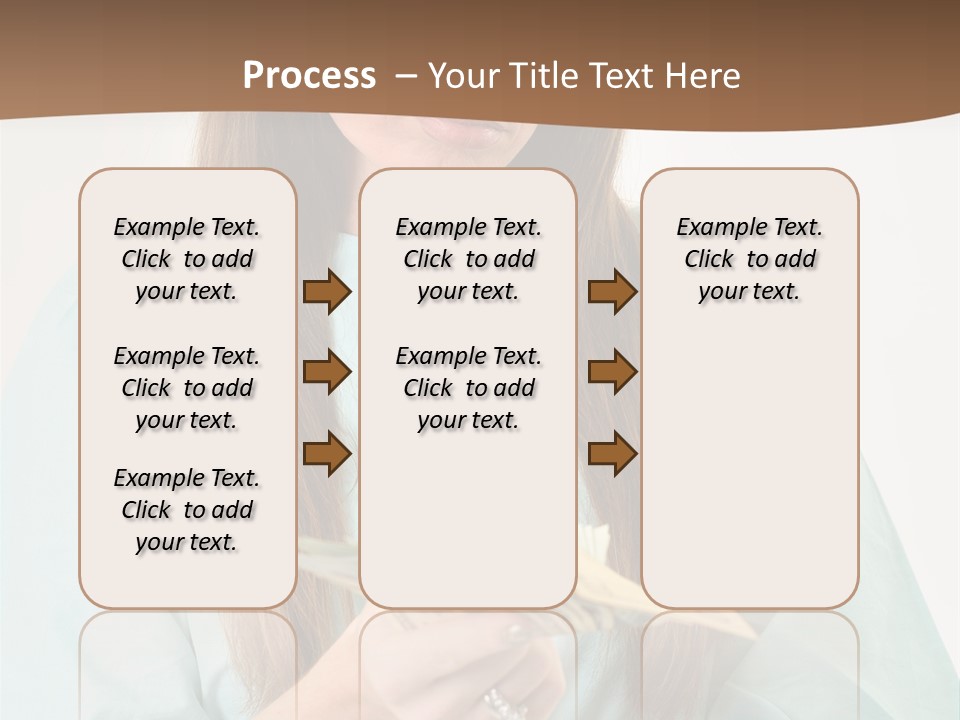 Process – Your Title Text Here

Example Text. Click to add your text.

Example Text. Click to add your text.

Example Text. Click to add your text.

Example Text. Click to add your text.

Example Text. Click to add your text.

Example Text. Click to add your text.